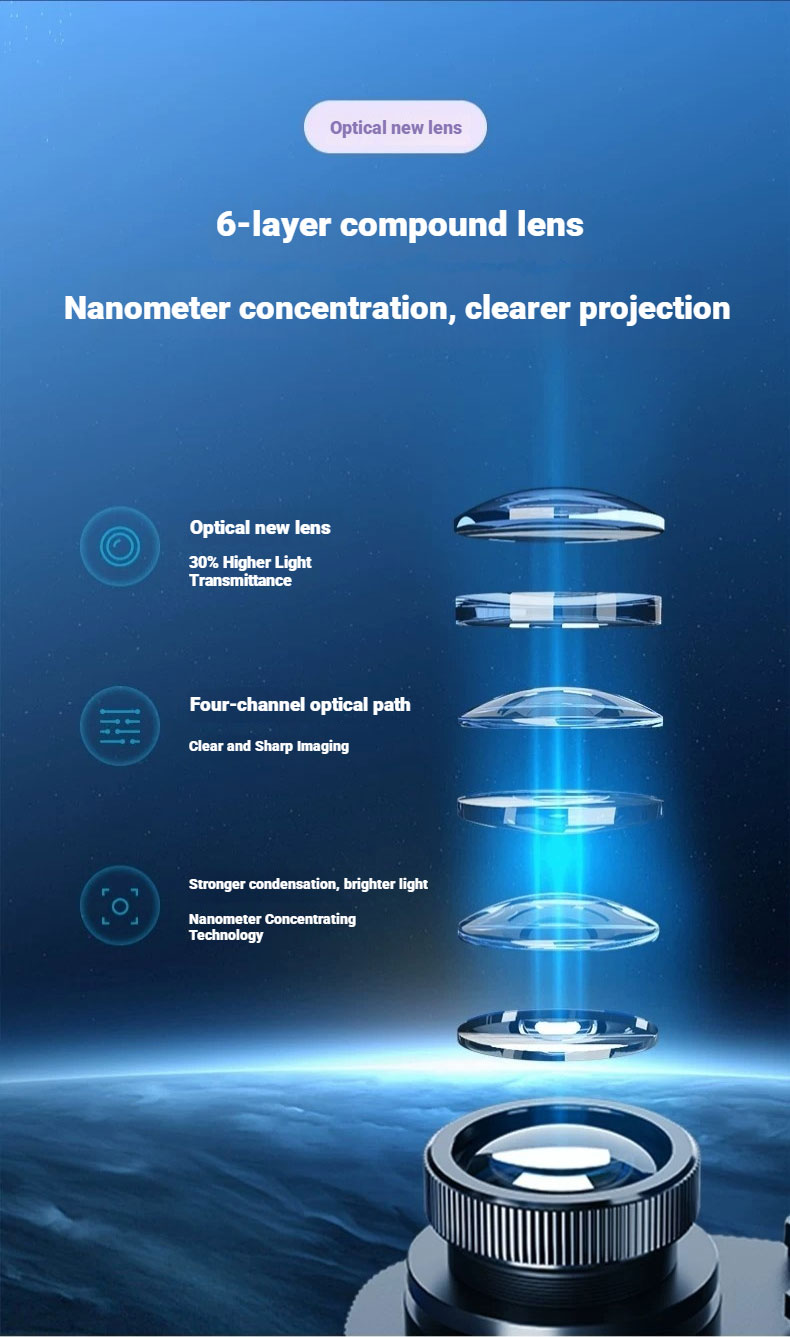 Optical new lens

6-layer compound lens

Nanometer concentration, clearer projection

Optical new lens

30% Higher Light Transmittance

Four-channel optical path

Clear and Sharp Imaging

Stronger condensation, brighter light

Nanometer Concentrating Technology